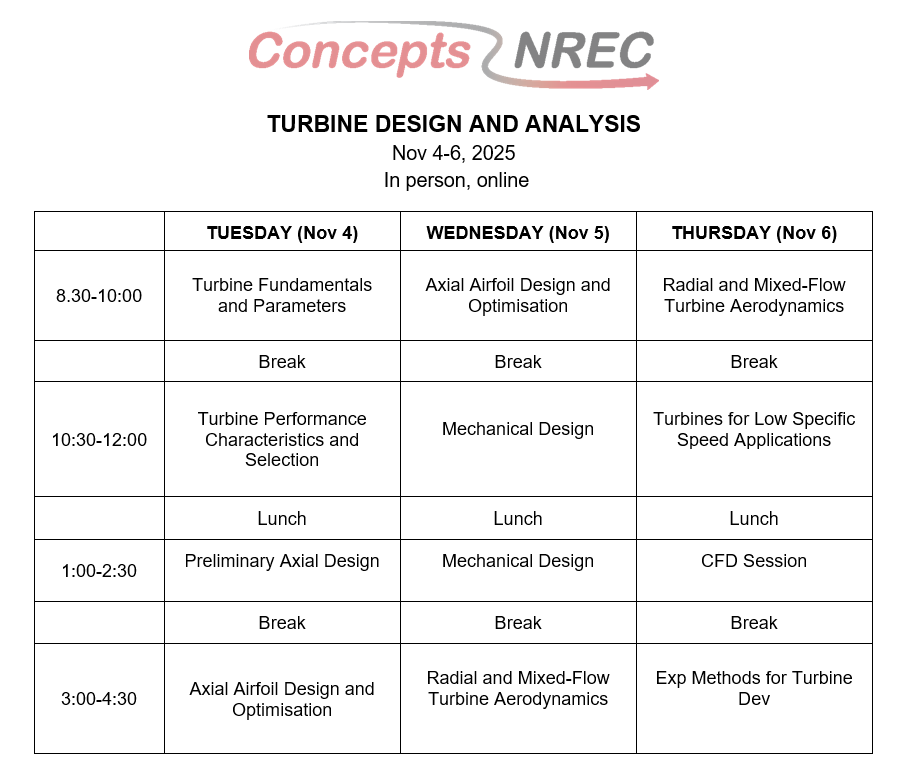 Concepts NREC

TURBINE DESIGN AND ANALYSIS
Nov 4-6, 2025
In person, online

| | TUESDAY (Nov 4) | WEDNESDAY (Nov 5) | THURSDAY (Nov 6) |
|---|---|---|---|
| 8.30-10:00 | Turbine Fundamentals and Parameters | Axial Airfoil Design and Optimisation | Radial and Mixed-Flow Turbine Aerodynamics |
| | Break | Break | Break |
| 10:30-12:00 | Turbine Performance Characteristics and Selection | Mechanical Design | Turbines for Low Specific Speed Applications |
| | Lunch | Lunch | Lunch |
| 1:00-2:30 | Preliminary Axial Design | Mechanical Design | CFD Session |
| | Break | Break | Break |
| 3:00-4:30 | Axial Airfoil Design and Optimisation | Radial and Mixed-Flow Turbine Aerodynamics | Exp Methods for Turbine Dev |